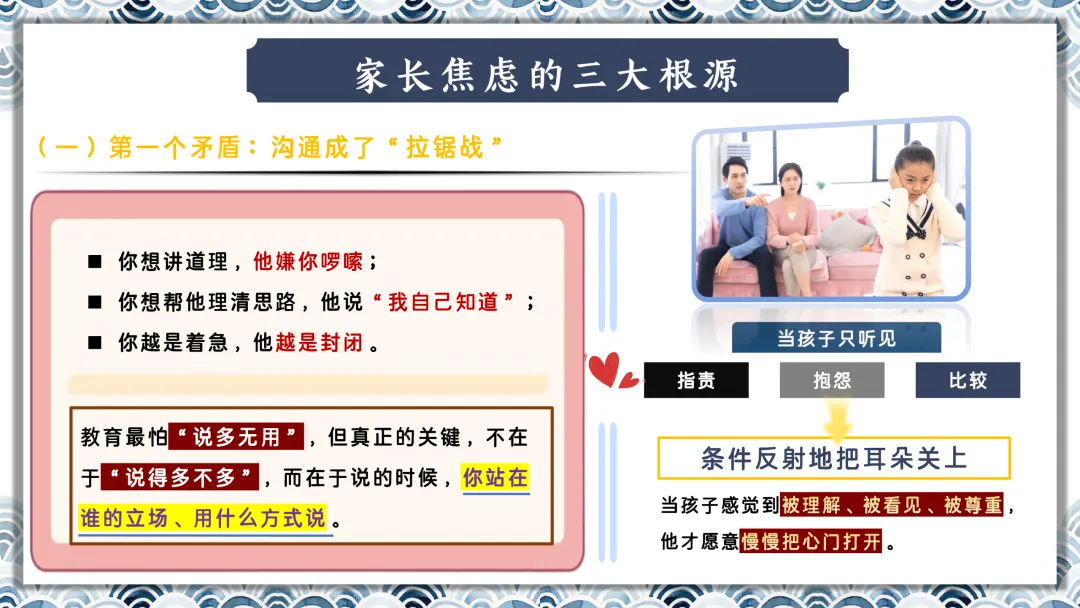 家长焦虑的三大根源

（一）第一个矛盾：沟通成了“拉锯战”

■ 你想讲道理，他嫌你啰嗦；

■ 你想帮他理清思路，他说“我自己知道”；

■ 你越是着急，他越是封闭。

教育最怕“说多无用”，但真正的关键，不在于“说得多不多”，而在于说的时候，你站在谁的立场、用什么方式说。

当孩子只听见

指责 抱怨 比较

条件反射地把耳朵关上

当孩子感觉到被理解、被看见、被尊重，他才愿意慢慢把心门打开。